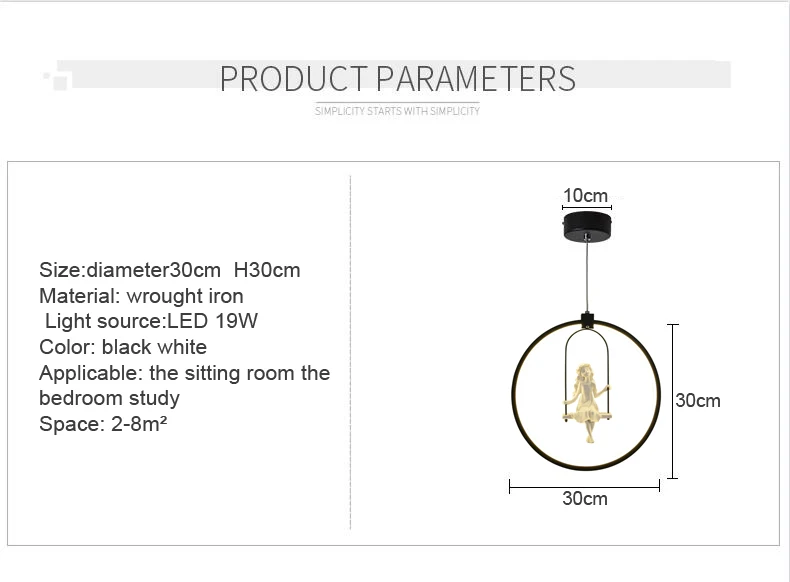 PRODUCT PARAMETERS

SIMPLICITY STARTS WITH SIMPLICITY

Size:diameter30cm H30cm
Material: wrought iron
Light source:LED 19W
Color: black white
Applicable: the sitting room the bedroom study
Space: 2-8m²

10cm

30cm

30cm